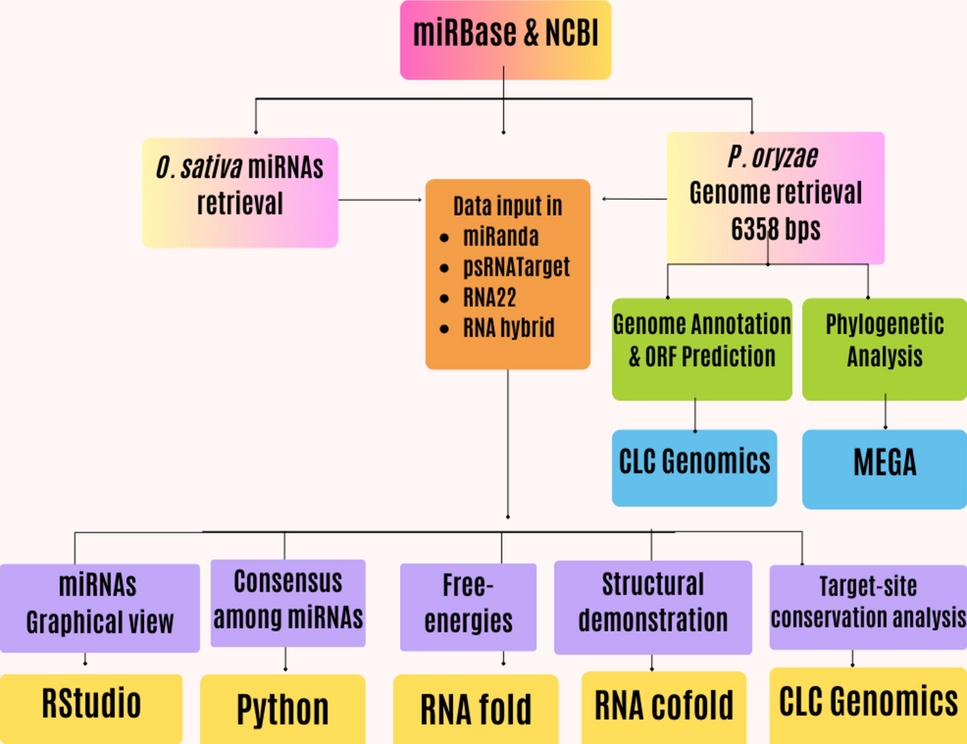 miRBase & NCBI

O. sativa miRNAs retrieval

Data input in
- miRanda
- psRNATarget
- RNA22
- RNA hybrid

P. oryzae Genome retrieval 6358 bps

Genome Annotation & ORF Prediction

Phylogenetic Analysis

CLC Genomics

MEGA

miRNAs Graphical view

Consensus among miRNAs

Free-energies

Structural demonstration

Target-site conservation analysis

RStudio

Python

RNA fold

RNA cofold

CLC Genomics